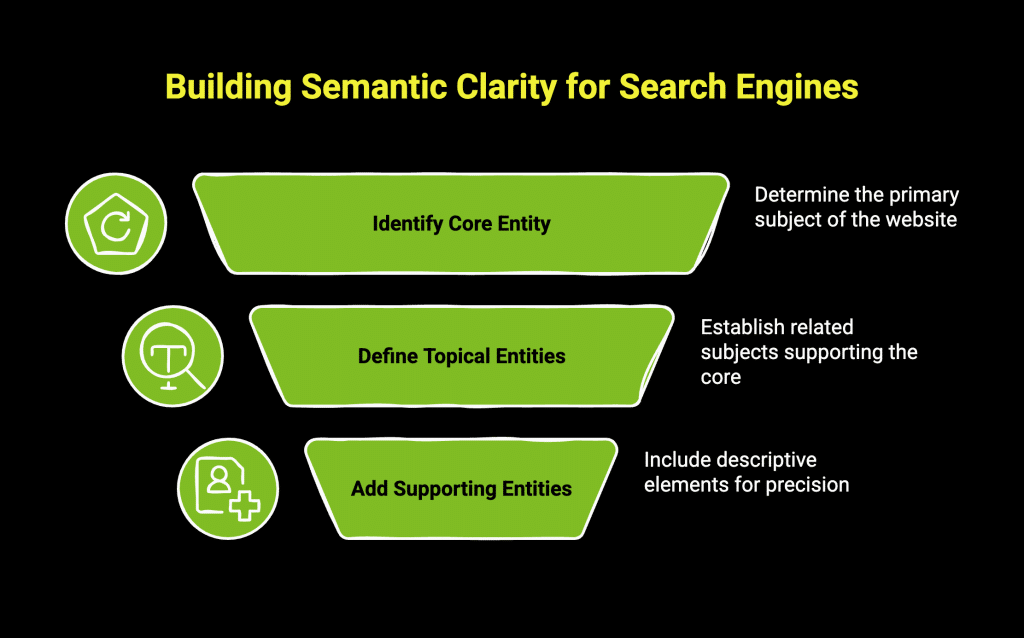 Building Semantic Clarity for Search Engines

Identify Core Entity

Determine the primary subject of the website

Define Topical Entities

Establish related subjects supporting the core

Add Supporting Entities

Include descriptive elements for precision